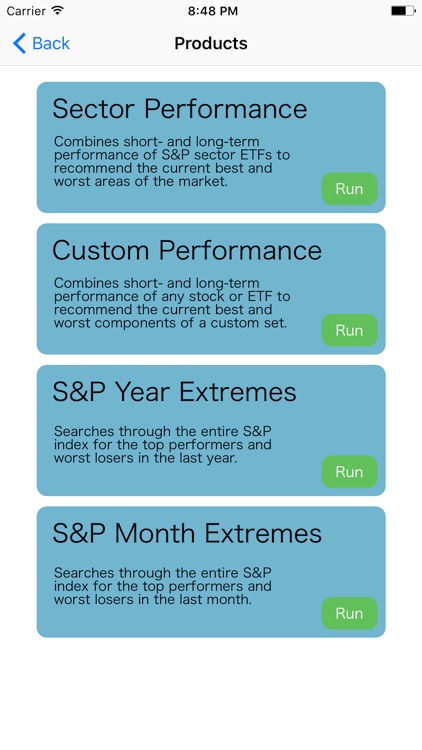 Carrier 8:48 PM

Back Products

Sector Performance

Combines short- and long-term performance of S&P sector ETFs to recommend the current best and worst areas of the market.

Run

Custom Performance

Combines short- and long-term performance of any stock or ETF to recommend the current best and worst components of a custom set.

Run

S&P Year Extremes

Searches through the entire S&P index for the top performers and worst losers in the last year.

Run

S&P Month Extremes

Searches through the entire S&P index for the top performers and worst losers in the last month.

Run